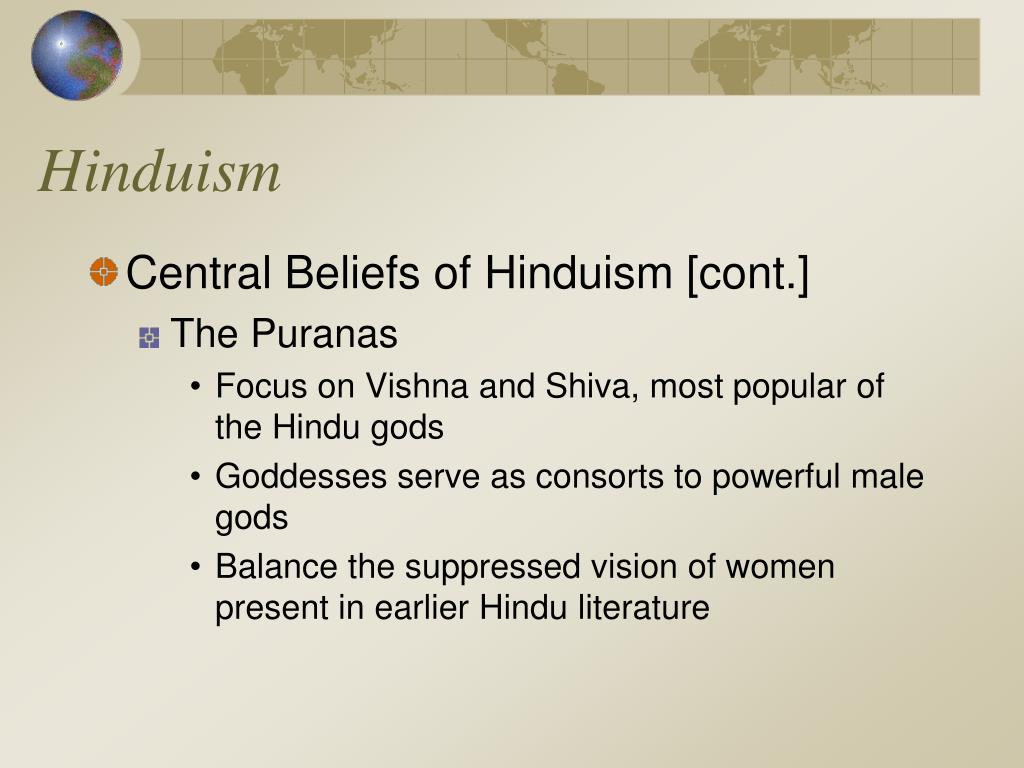 Hinduism

Central Beliefs of Hinduism [cont.]

The Puranas

• Focus on Vishna and Shiva, most popular of the Hindu gods

• Goddesses serve as consorts to powerful male gods

• Balance the suppressed vision of women present in earlier Hindu literature